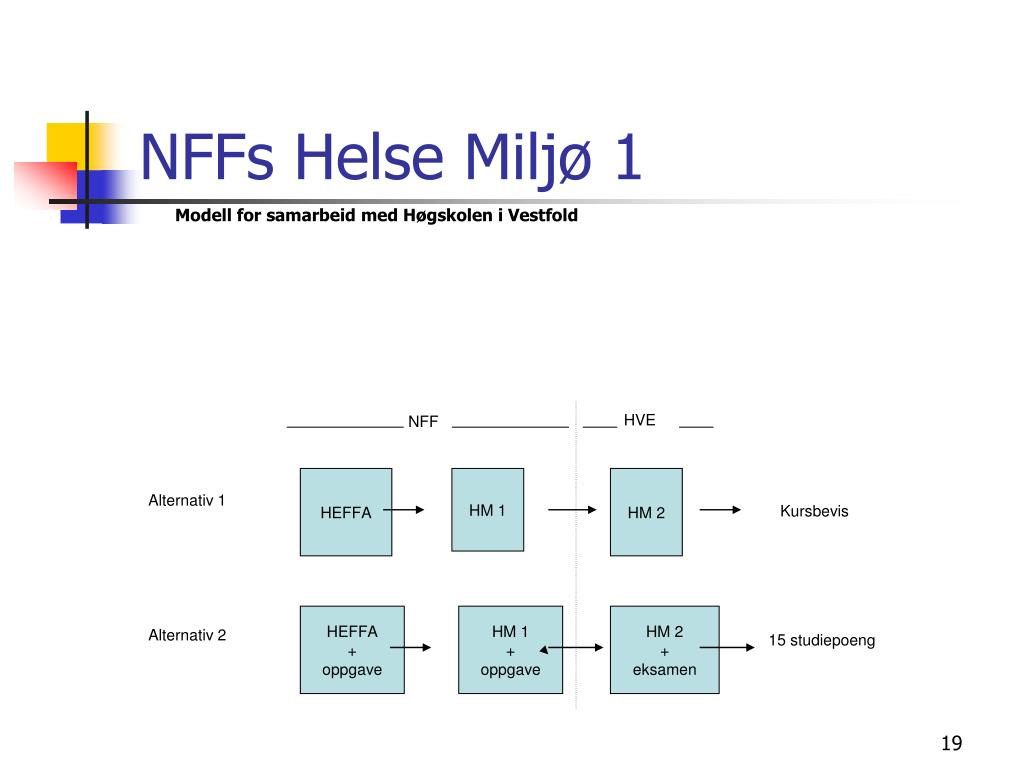 NFFs Helse Miljø 1

Modell for samarbeid med Høgskolen i Vestfold

NFF

HVE

Alternativ 1

HEFFA

HM 1

HM 2

Kursbevis

Alternativ 2

HEFFA + oppgave

HM 1 + oppgave

HM 2 + eksamen

15 studiepoeng

19